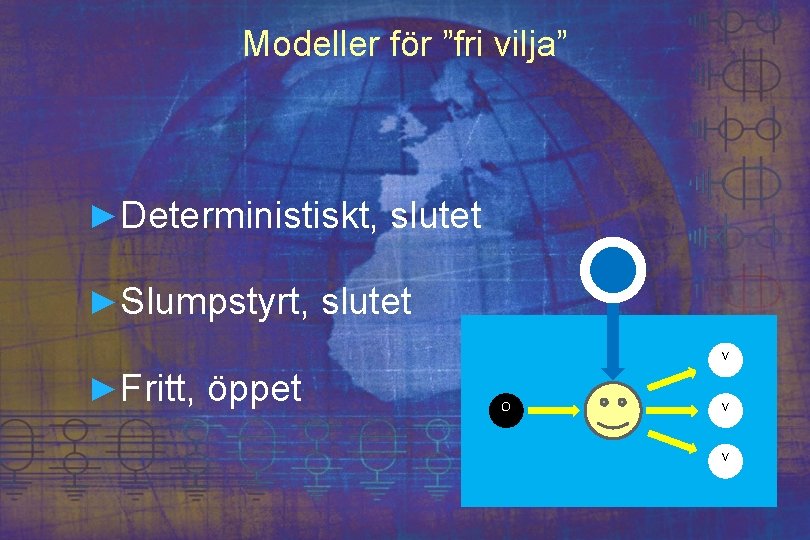 Modeller för ”fri vilja”

►Deterministiskt, slutet

►Slumpstyrt, slutet

►Fritt, öppet

O

V

V

V